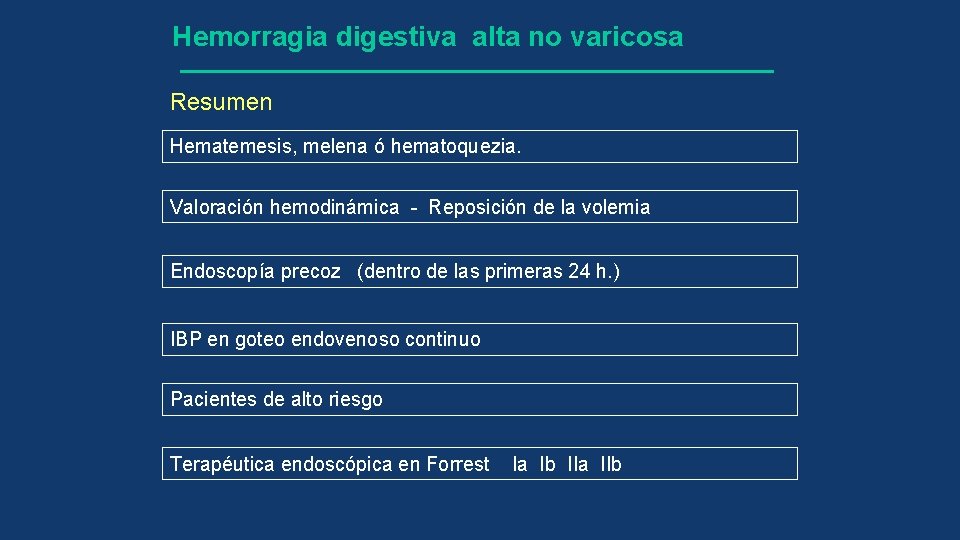 Hemorragia digestiva alta no varicosa

Resumen

Hematemesis, melena ó hematoquezia.

Valoración hemodinámica - Reposición de la volemia

Endoscopía precoz (dentro de las primeras 24 h.)

IBP en goteo endovenoso continuo

Pacientes de alto riesgo

Terapéutica endoscópica en Forrest Ia Ib IIa IIb